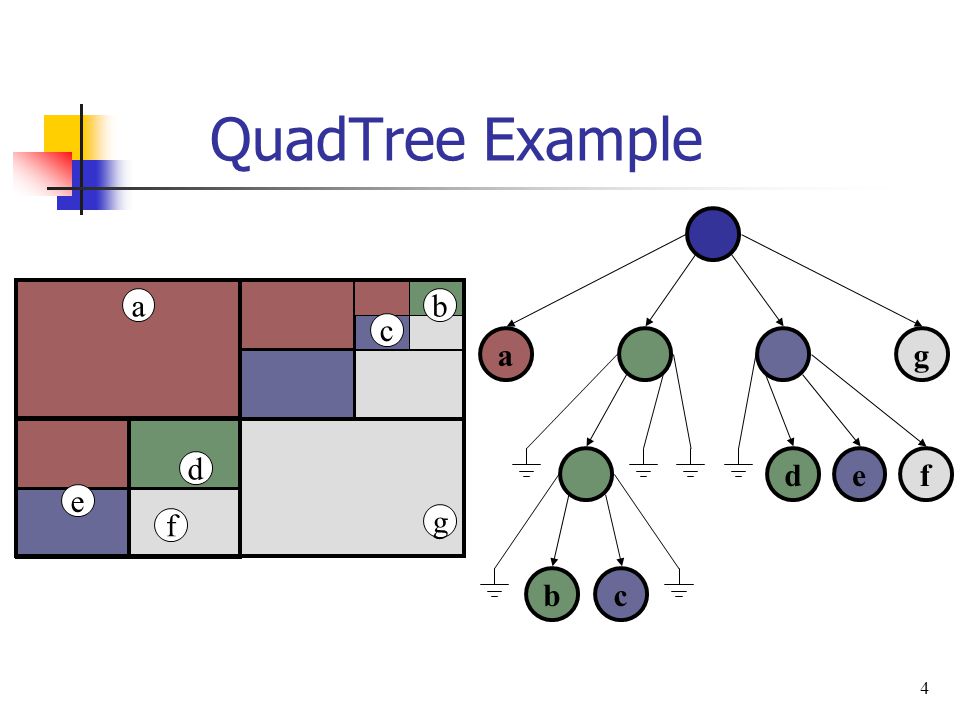 QuadTree Example

a
b
c
d
e
f
g

a
g
d
e
f
b
c

4